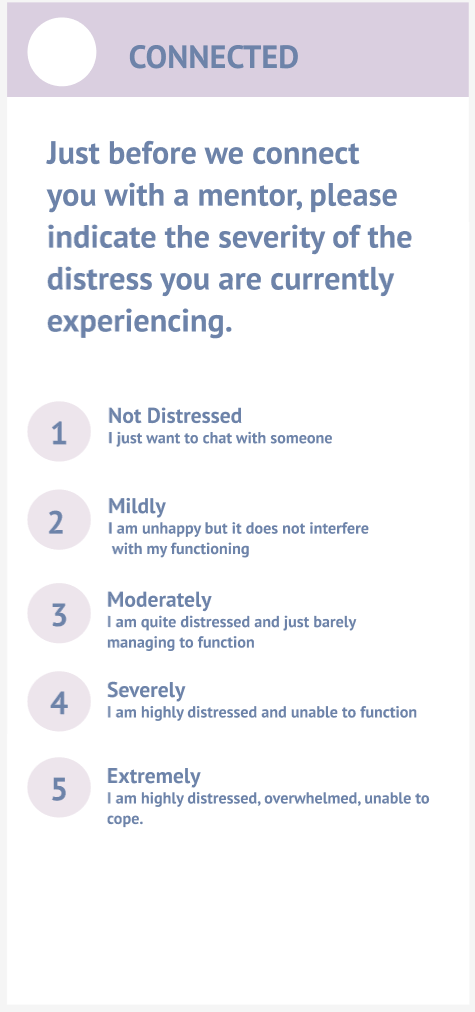 CONNECTED

Just before we connect you with a mentor, please indicate the severity of the distress you are currently experiencing.

1
Not Distressed
I just want to chat with someone

2
Mildly
I am unhappy but it does not interfere with my functioning

3
Moderately
I am quite distressed and just barely managing to function

4
Severely
I am highly distressed and unable to function

5
Extremely
I am highly distressed, overwhelmed, unable to cope.